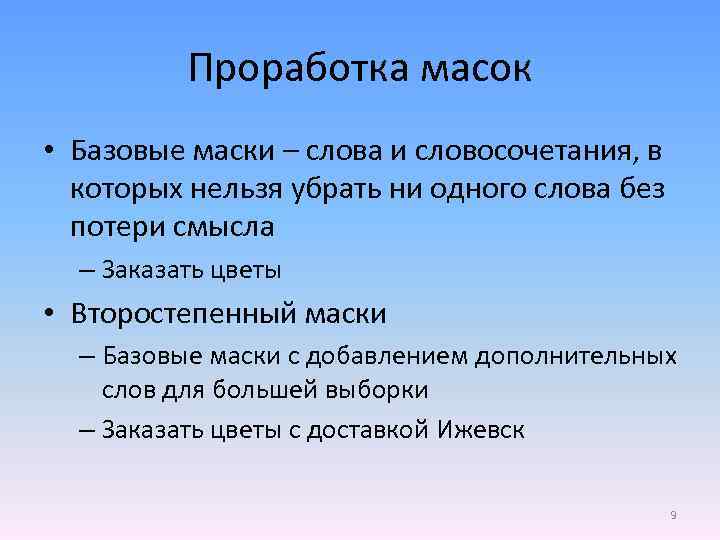 Проработка масок

• Базовые маски – слова и словосочетания, в которых нельзя убрать ни одного слова без потери смысла
  – Заказать цветы
• Второстепенный маски
  – Базовые маски с добавлением дополнительных слов для большей выборки
  – Заказать цветы с доставкой Ижевск

9